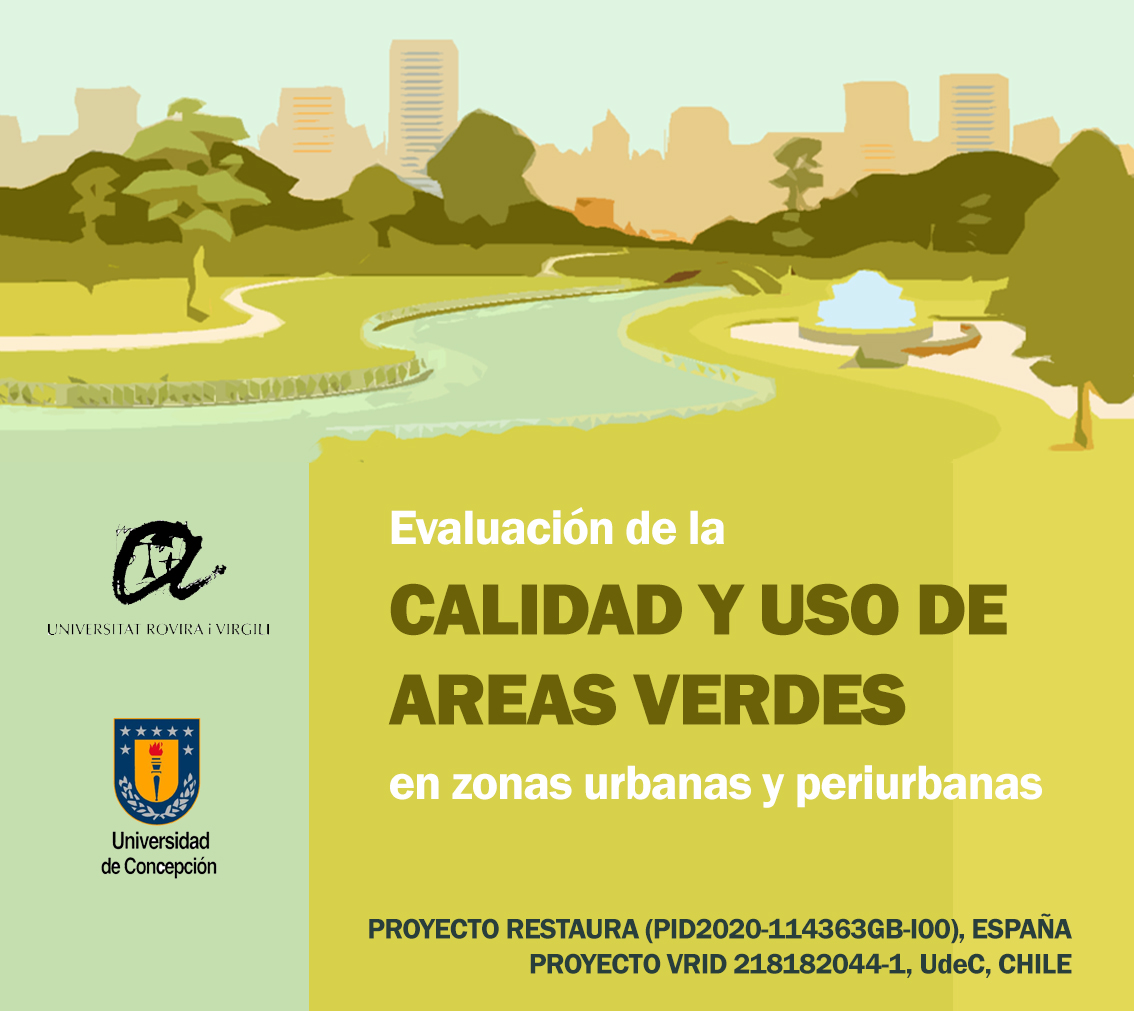 UNIVERSITAT ROVIRA i VIRGILI

Universidad de Concepción

Evaluación de la

CALIDAD Y USO DE AREAS VERDES

en zonas urbanas y periurbanas

PROYECTO RESTAURA (PID2020-114363GB-I00), ESPAÑA
PROYECTO VRID 218182044-1, UdeC, CHILE